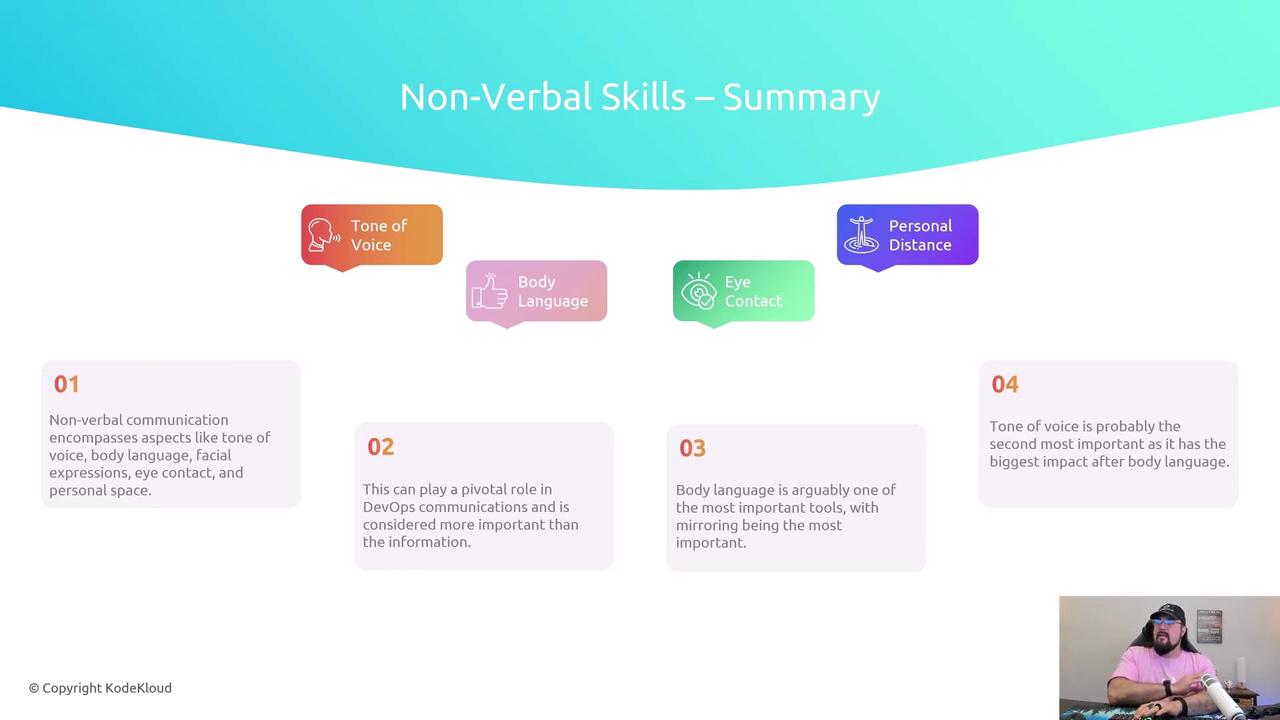 Non-Verbal Skills – Summary

Tone of Voice

Body Language

Eye Contact

Personal Distance

01

Non-verbal communication encompasses aspects like tone of voice, body language, facial expressions, eye contact, and personal space.

02

This can play a pivotal role in DevOps communications and is considered more important than the information.

03

Body language is arguably one of the most important tools, with mirroring being the most important.

04

Tone of voice is probably the second most important as it has the biggest impact after body language.

© Copyright KodeKloud